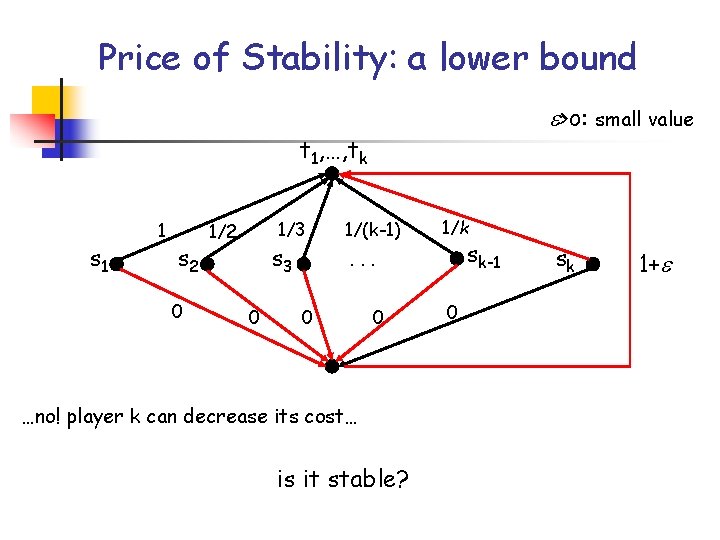 Price of Stability: a lower bound

$\varepsilon>0$: small value

$t_1,\ldots,t_k$

1

1/2

1/3

1/(k-1)

1/k

$s_1$

$s_2$

$s_3$

. . .

$s_{k-1}$

$s_k$

$1+\varepsilon$

0

0

0

0

0

…no! player k can decrease its cost…

is it stable?